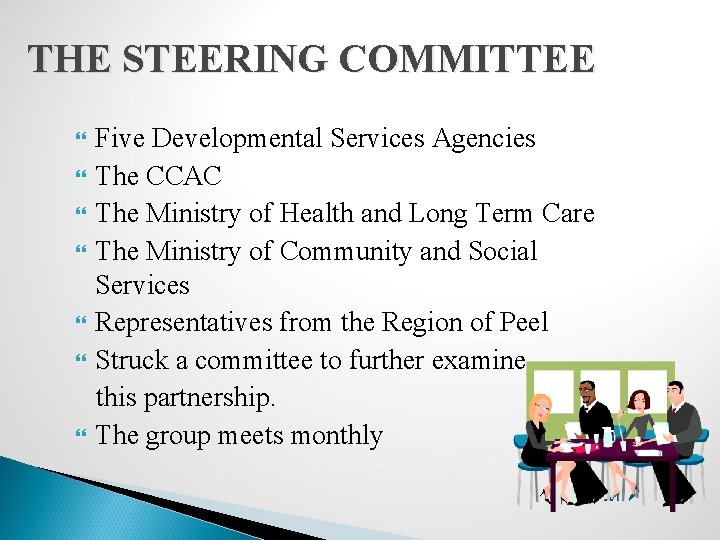 THE STEERING COMMITTEE

Five Developmental Services Agencies
The CCAC
The Ministry of Health and Long Term Care
The Ministry of Community and Social Services
Representatives from the Region of Peel
Struck a committee to further examine this partnership.
The group meets monthly